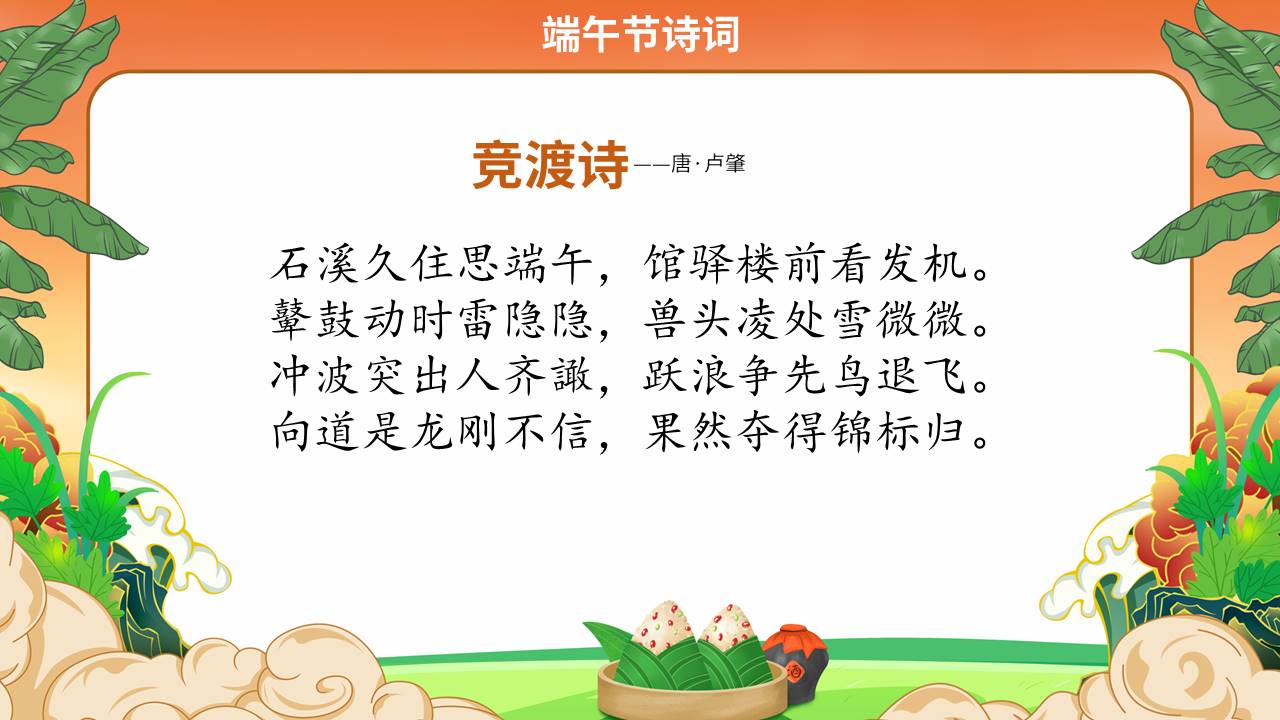 端午节诗词

竞渡诗——唐·卢肇

石溪久住思端午，馆驿楼前看发机。
鼙鼓动时雷隐隐，兽头凌处雪微微。
冲波突出人齐譀，跃浪争先鸟退飞。
向道是龙刚不信，果然夺得锦标归。

酒